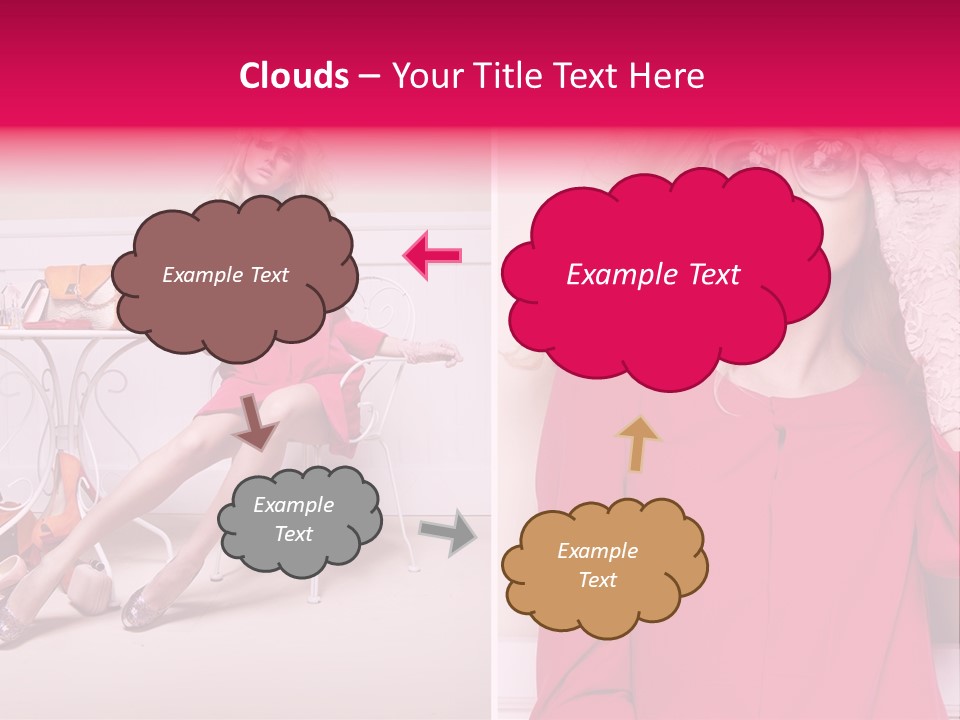 Clouds – Your Title Text Here

Example Text

Example Text

Example Text

Example Text